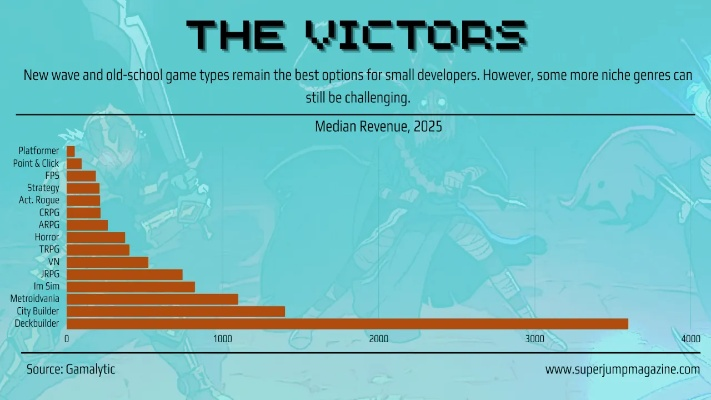 THE VICTORS

New wave and old-school game types remain the best options for small developers. However, some more niche genres can still be challenging.

Median Revenue, 2025

Platformer
Point & Click
FPS
Strategy
Act. Rogue
CRPG
ARPG
Horror
TRPG
VN
JRPG
Im Sim
Metroidvania
City Builder
Deckbuilder

0
1000
2000
3000
4000

Source: Gamalytic

www.superjumpmagazine.com